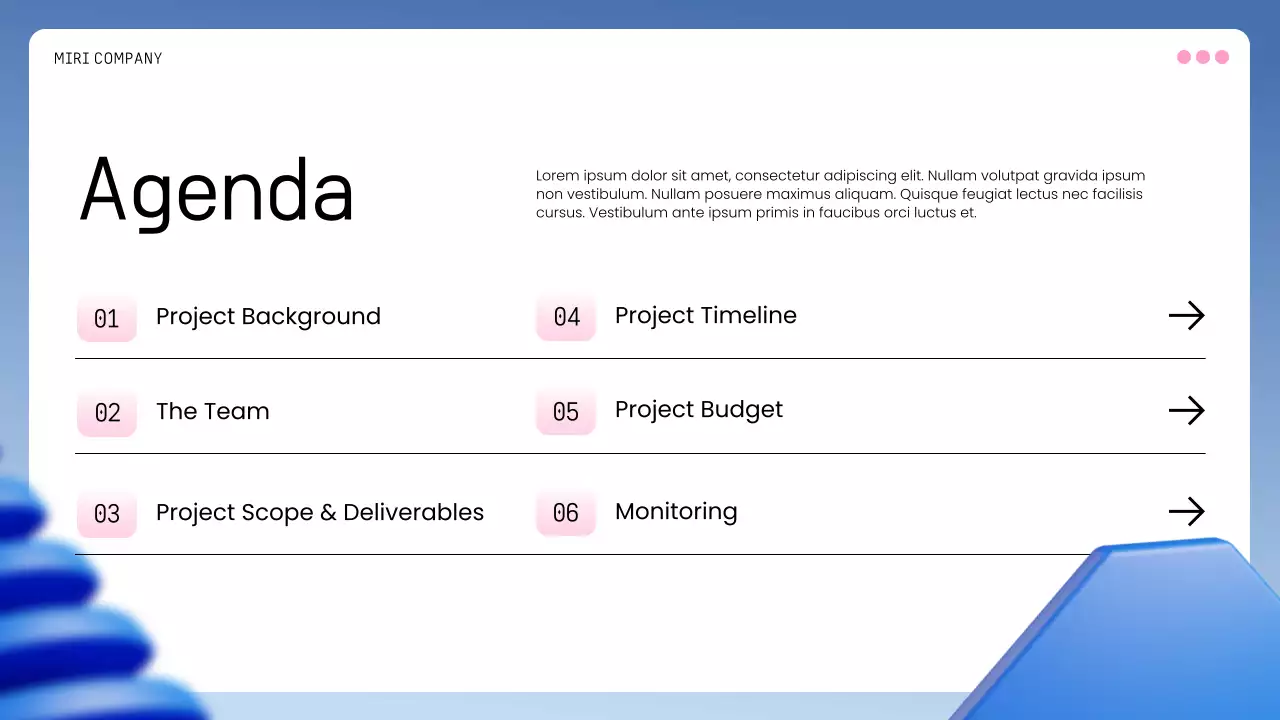 MIRI COMPANY

Agenda

Lorem ipsum dolor sit amet, consectetur adipiscing elit. Nullam volutpat gravida ipsum non vestibulum. Nullam posuere maximus aliquam. Quisque feugiat lectus nec facilisis cursus. Vestibulum ante ipsum primis in faucibus orci luctus et.

01 Project Background

02 The Team

03 Project Scope & Deliverables

04 Project Timeline

05 Project Budget

06 Monitoring